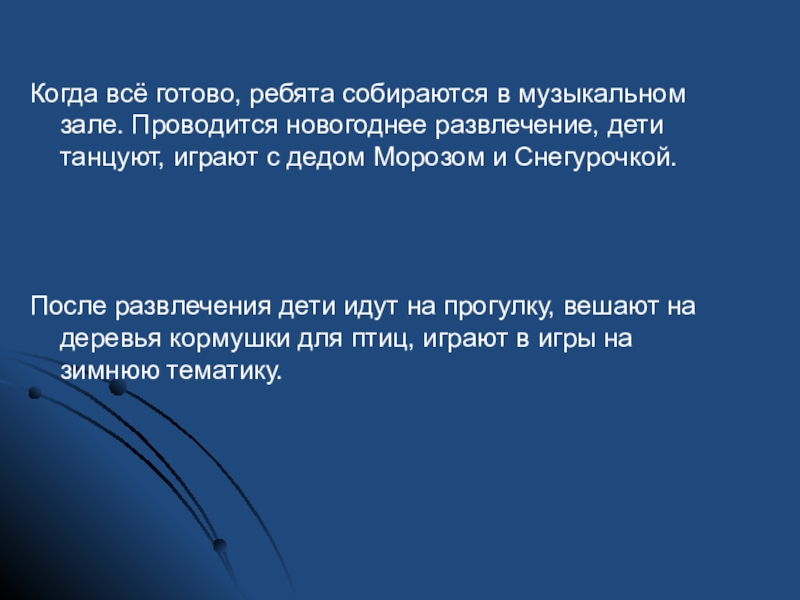 Когда всё готово, ребята собираются в музыкальном зале. Проводится новогоднее развлечение, дети танцуют, играют с дедом Морозом и Снегурочкой.

После развлечения дети идут на прогулку, вешают на деревья кормушки для птиц, играют в игры на зимнюю тематику.